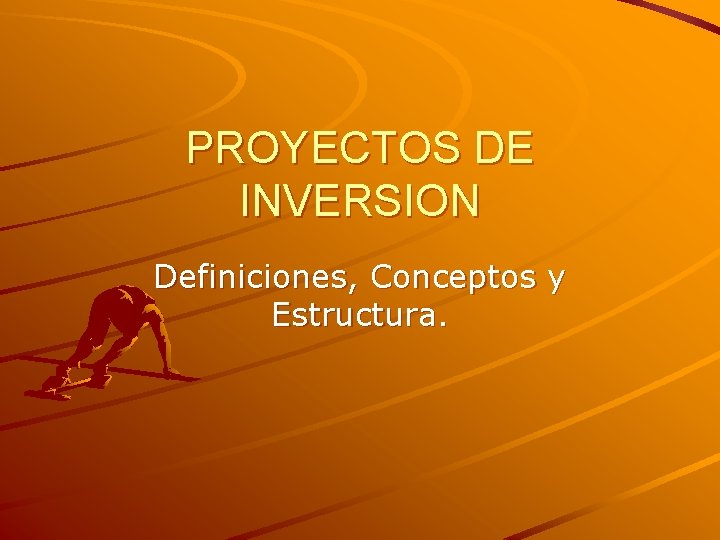 PROYECTOS DE INVERSION

Definiciones, Conceptos y Estructura.